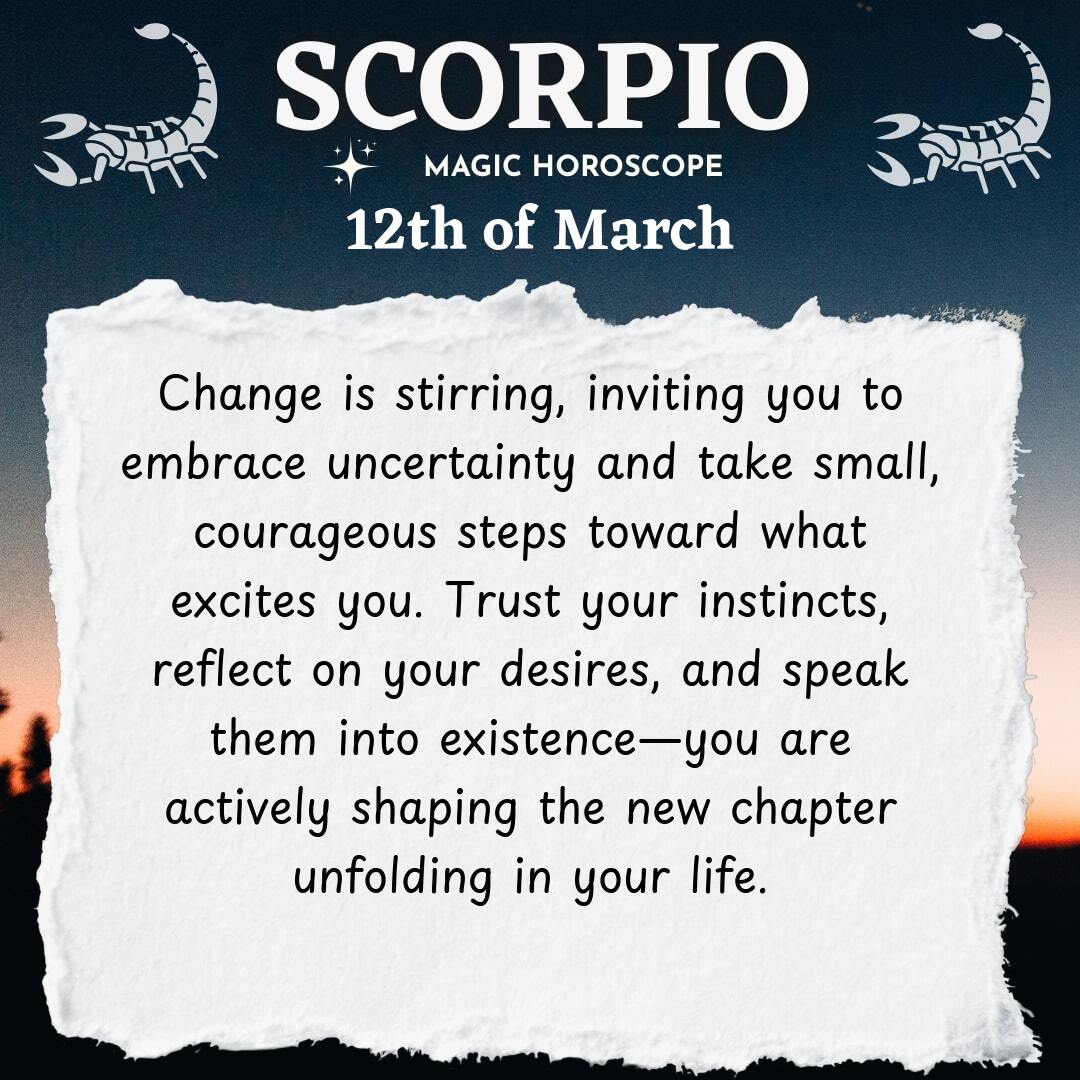 SCORPIO
MAGIC HOROSCOPE
12th of March

Change is stirring, inviting you to embrace uncertainty and take small, courageous steps toward what excites you. Trust your instincts, reflect on your desires, and speak them into existence—you are actively shaping the new chapter unfolding in your life.